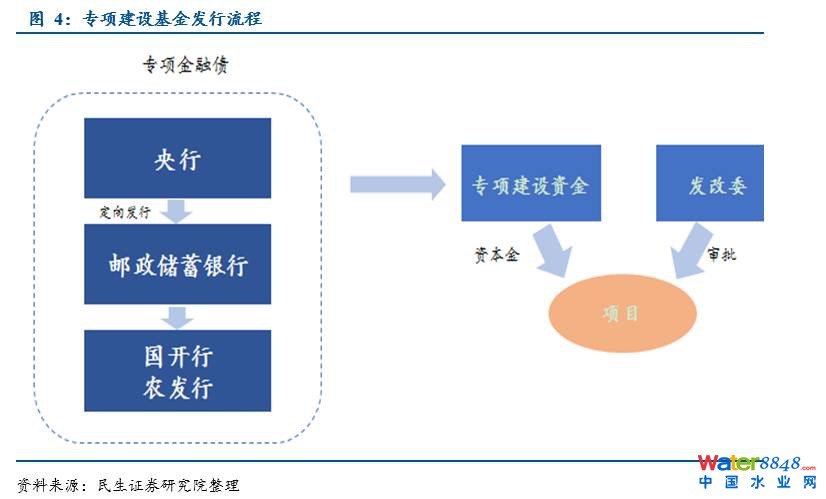 图 4：专项建设基金发行流程

专项金融债

央行

定向发行

邮政储蓄银行

国开行
农发行

专项建设资金

发改委

资本金

审批

项目

资料来源：民生证券研究院整理

Water8848.com
中国水业网